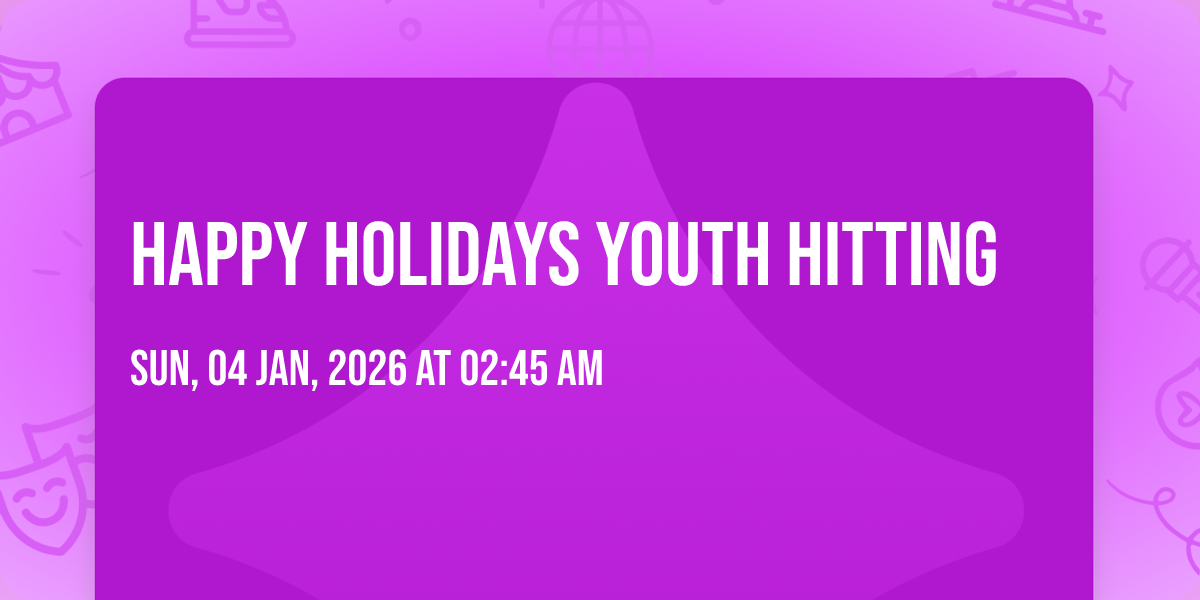 HAPPY HOLIDAYS YOUTH HITTING

SUN, 04 JAN, 2026 AT 02:45 AM